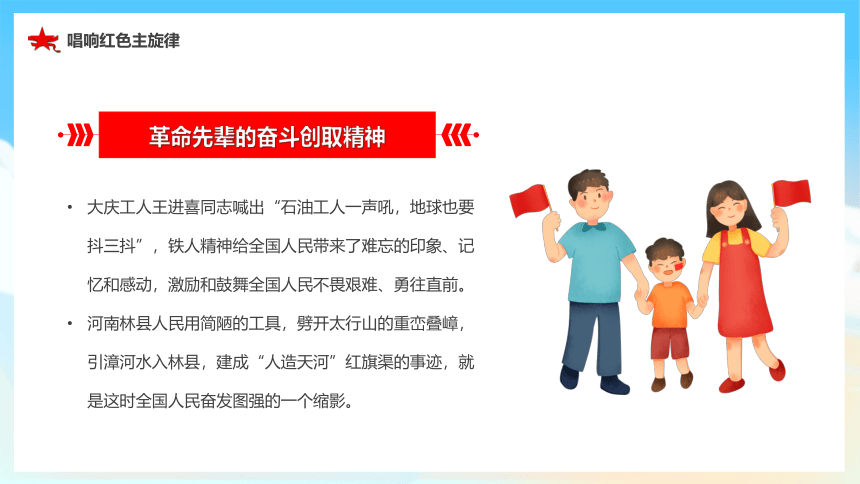 唱响红色主旋律

革命先辈的奋斗创取精神

• 大庆工人王进喜同志喊出“石油工人一声吼，地球也要抖三抖”，铁人精神给全国人民带来了难忘的印象、记忆和感动，激励和鼓舞全国人民不畏艰难、勇往直前。

• 河南林县人民用简陋的工具，劈开太行山的重峦叠嶂，引漳河水入林县，建成“人造天河”红旗渠的事迹，就是这时全国人民奋发图强的一个缩影。